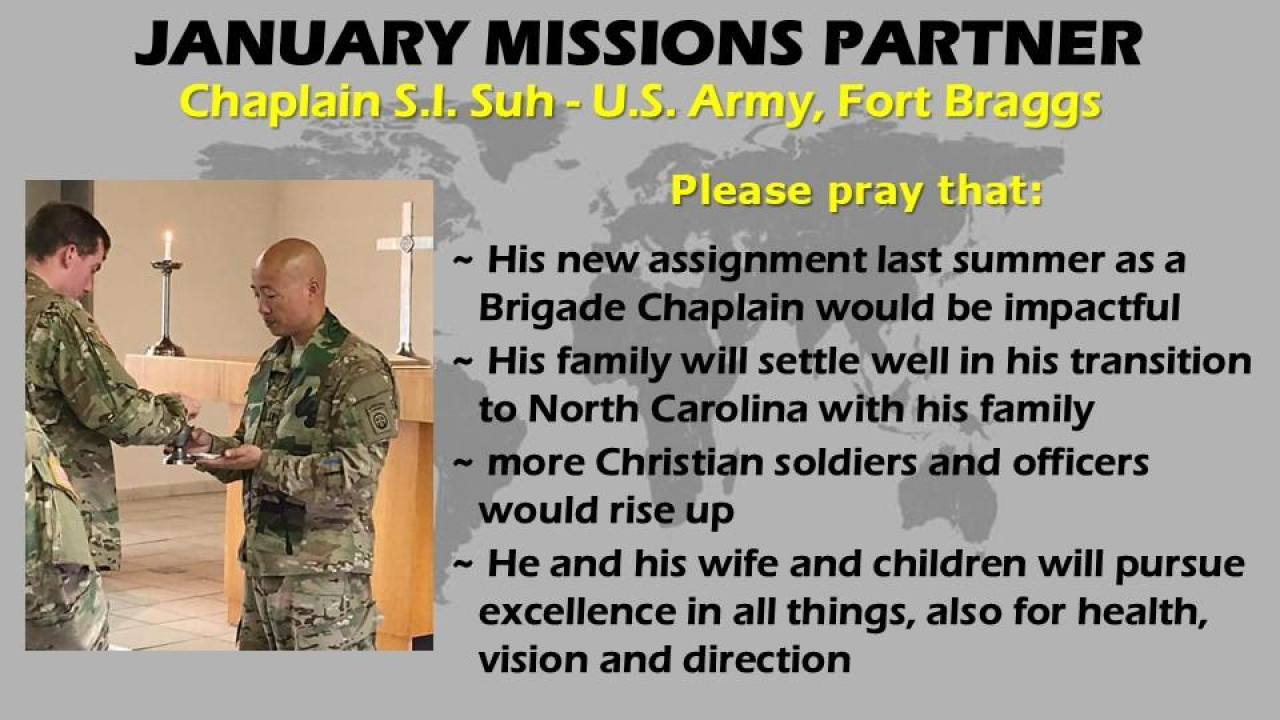 JANUARY MISSIONS PARTNER
Chaplain S.I. Suh - U.S. Army, Fort Braggs

Please pray that:

~ His new assignment last summer as a Brigade Chaplain would be impactful

~ His family will settle well in his transition to North Carolina with his family

~ more Christian soldiers and officers would rise up

~ He and his wife and children will pursue excellence in all things, also for health, vision and direction